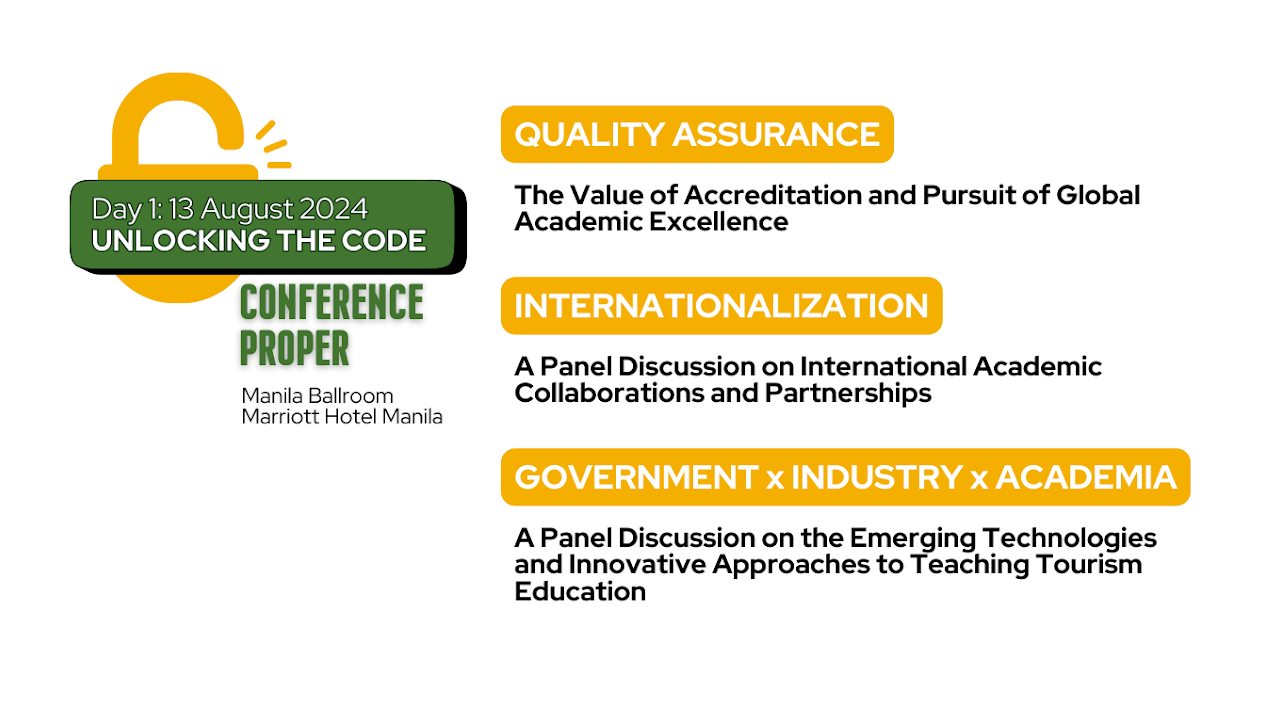 Day 1: 13 August 2024
UNLOCKING THE CODE

CONFERENCE PROPER

Manila Ballroom
Marriott Hotel Manila

QUALITY ASSURANCE

The Value of Accreditation and Pursuit of Global Academic Excellence

INTERNATIONALIZATION

A Panel Discussion on International Academic Collaborations and Partnerships

GOVERNMENT x INDUSTRY x ACADEMIA

A Panel Discussion on the Emerging Technologies and Innovative Approaches to Teaching Tourism Education